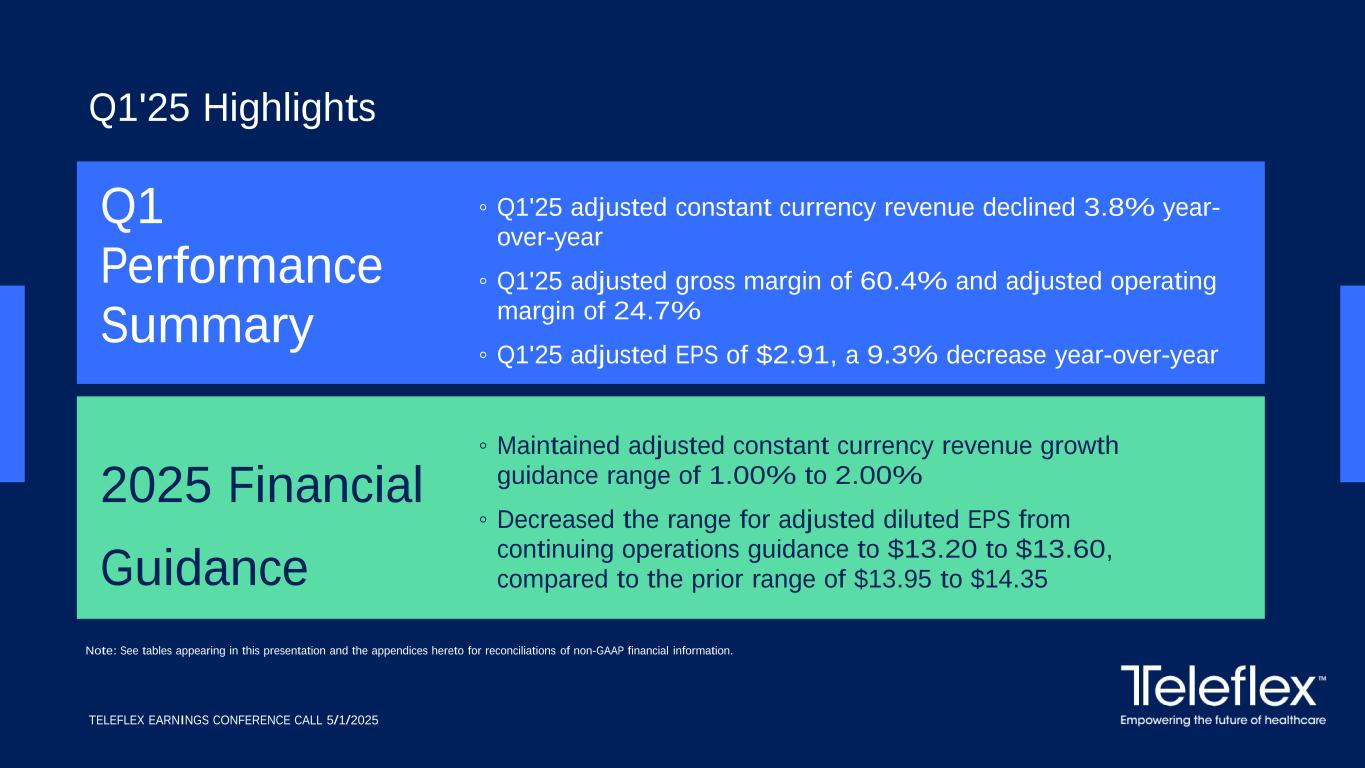 Q1'25 Highlights

Q1 Performance Summary

◦ Q1'25 adjusted constant currency revenue declined 3.8% year-over-year

◦ Q1'25 adjusted gross margin of 60.4% and adjusted operating margin of 24.7%

◦ Q1'25 adjusted EPS of \$2.91, a 9.3% decrease year-over-year

2025 Financial Guidance

◦ Maintained adjusted constant currency revenue growth guidance range of 1.00% to 2.00%

◦ Decreased the range for adjusted diluted EPS from continuing operations guidance to \$13.20 to \$13.60, compared to the prior range of \$13.95 to \$14.35

Note: See tables appearing in this presentation and the appendices hereto for reconciliations of non-GAAP financial information.

TELEFLEX EARNINGS CONFERENCE CALL 5/1/2025

Teleflex™
Empowering the future of healthcare